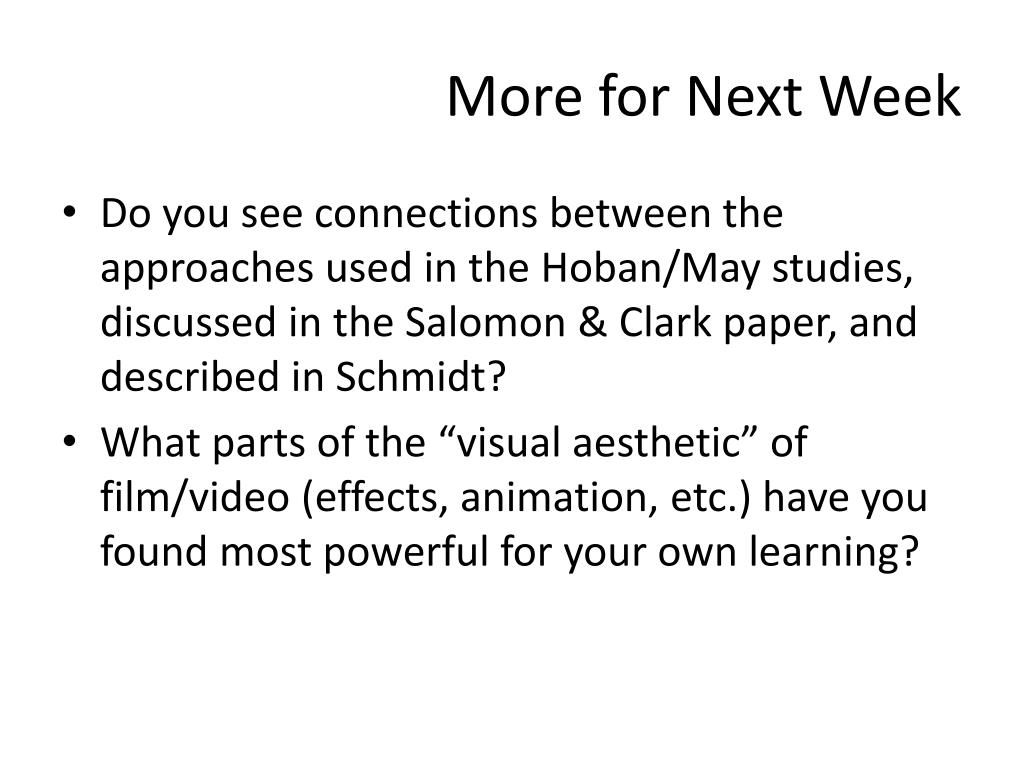 More for Next Week

• Do you see connections between the approaches used in the Hoban/May studies, discussed in the Salomon & Clark paper, and described in Schmidt?
• What parts of the “visual aesthetic” of film/video (effects, animation, etc.) have you found most powerful for your own learning?